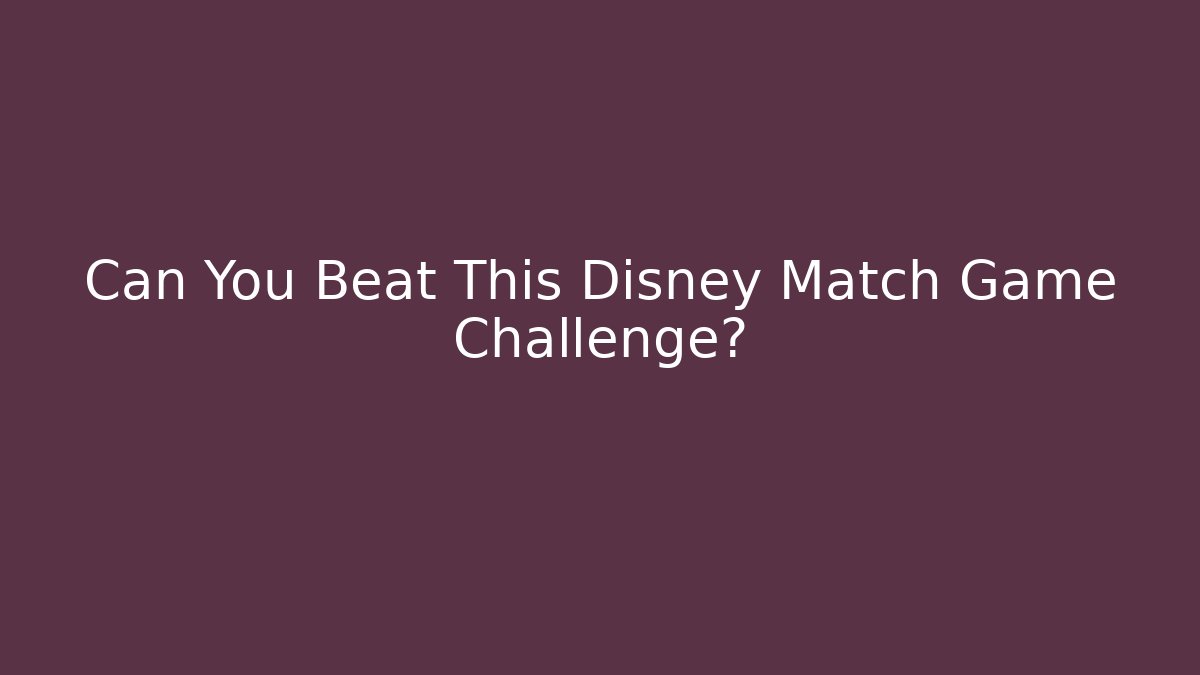 Can You Beat This Disney Match Game Challenge?